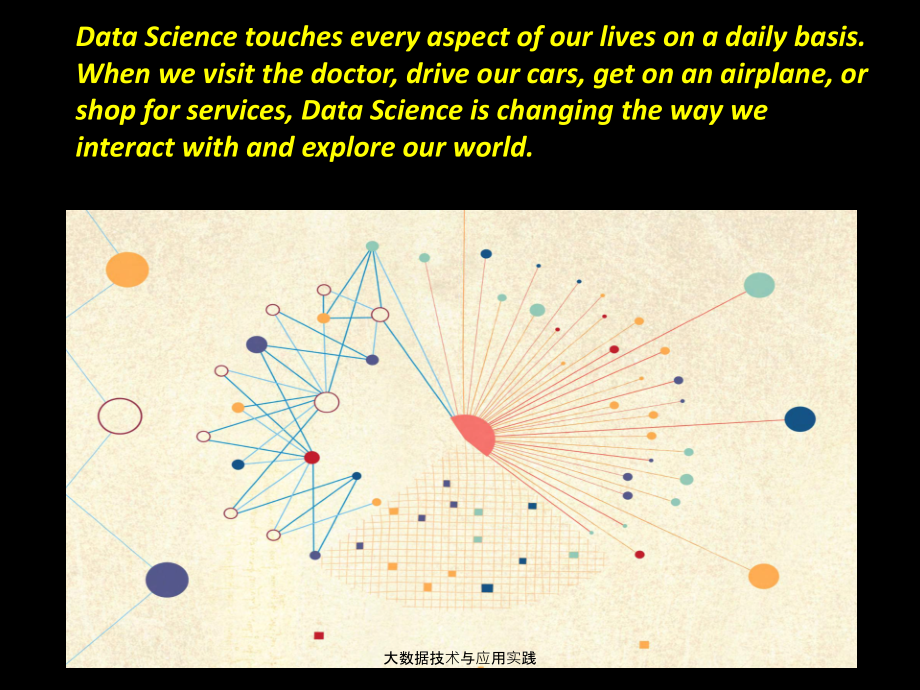 Data Science touches every aspect of our lives on a daily basis. When we visit the doctor, drive our cars, get on an airplane, or shop for services, Data Science is changing the way we interact with and explore our world.

大数据技术与应用实践